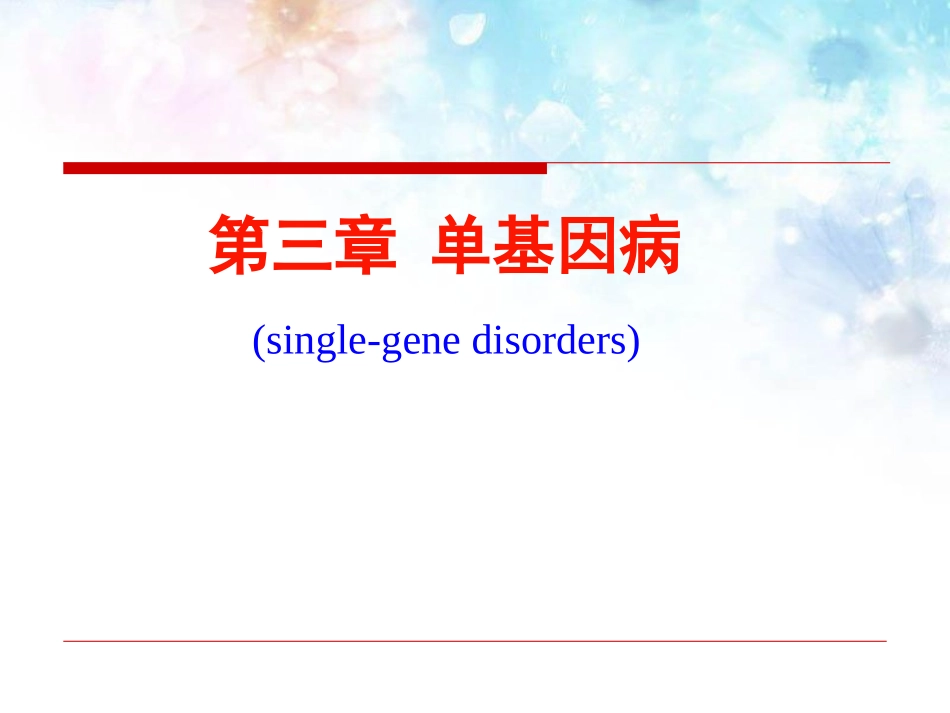 第三章  单基因病

(single-gene disorders)